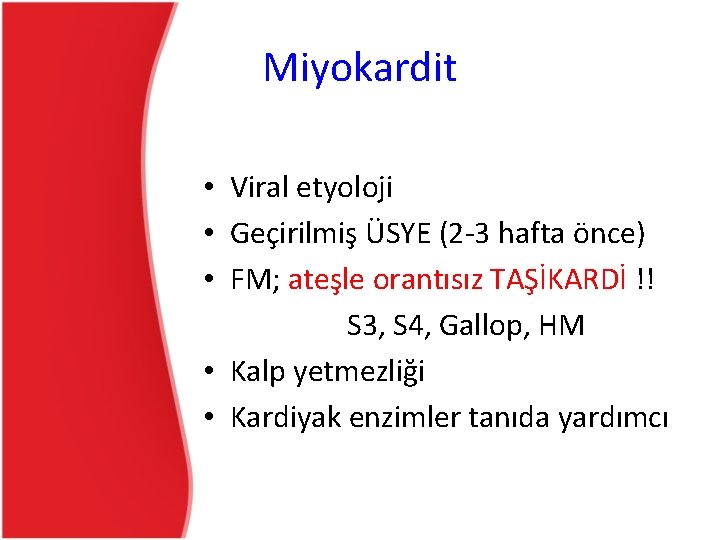 Miyokardit

• Viral etyoloji
• Geçirilmiş ÜSYE (2-3 hafta önce)
• FM; ateşle orantısız TAŞİKARDİ !!
S3, S4, Gallop, HM
• Kalp yetmezliği
• Kardiyak enzimler tanıda yardımcı